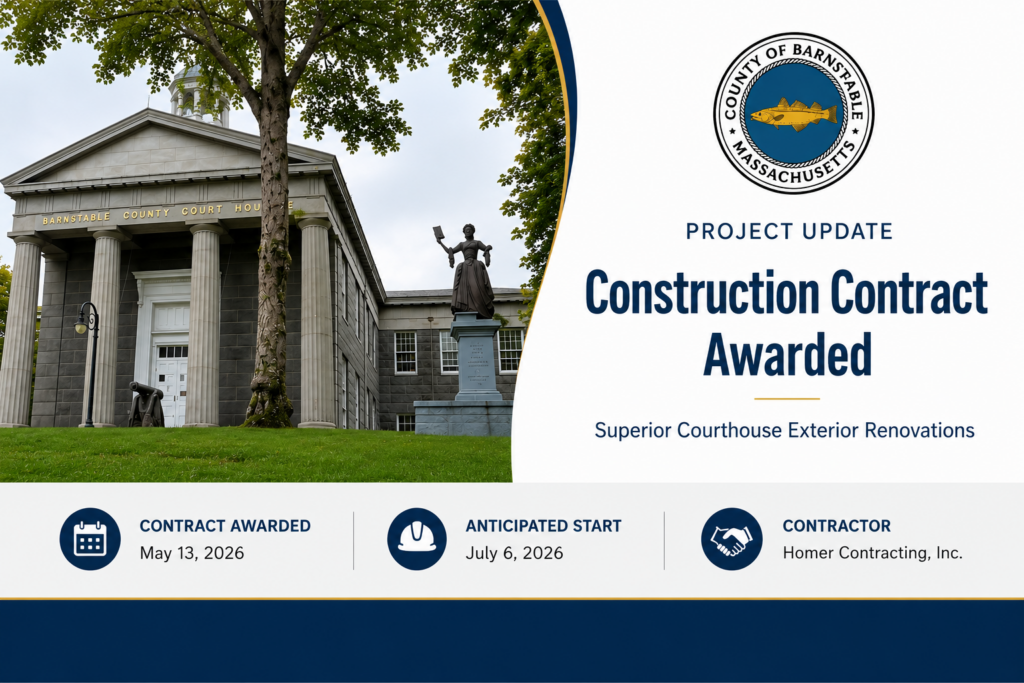 BARNSTABLE COUNTY COURT HOUSE

COUNTY OF BARNSTABLE
MASSACHUSETTS

PROJECT UPDATE

Construction Contract Awarded

Superior Courthouse Exterior Renovations

CONTRACT AWARDED
May 13, 2026

ANTICIPATED START
July 6, 2026

CONTRACTOR
Homer Contracting, Inc.